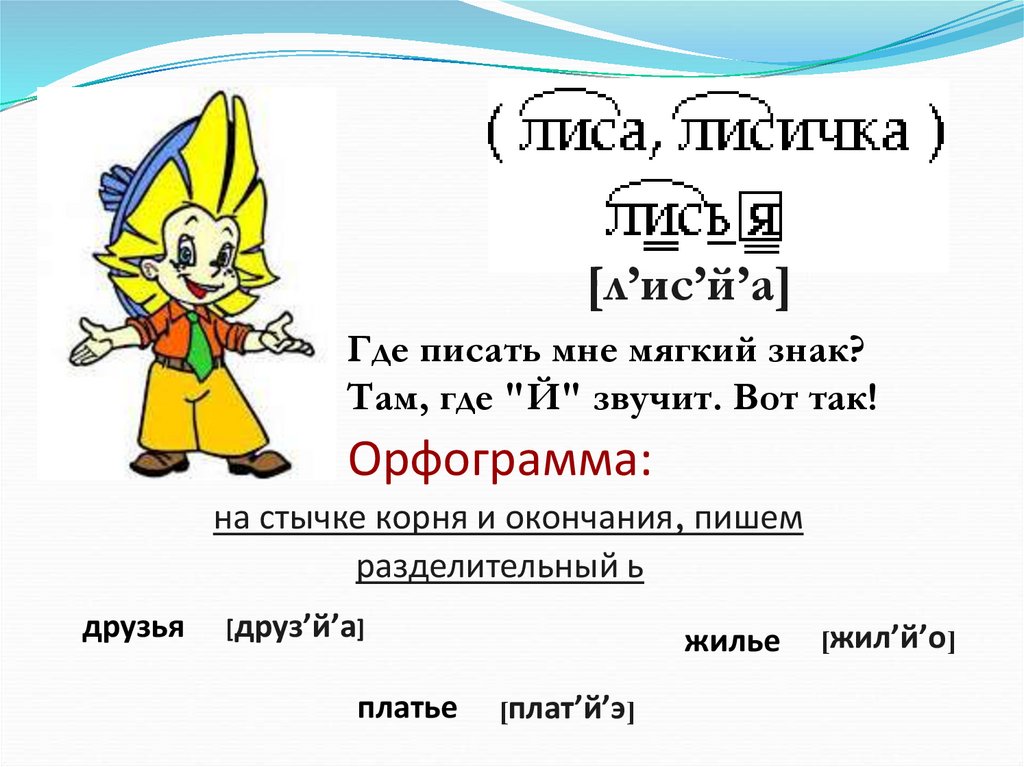 ( лиса, лисичка )

лисья

[л’ис’й’а]

Где писать мне мягкий знак?
Там, где "Й" звучит. Вот так!

Орфограмма:

на стычке корня и окончания, пишем разделительный ь

друзья [друз’й’а]

жилье [жил’й’о]

платье [плат’й’э]